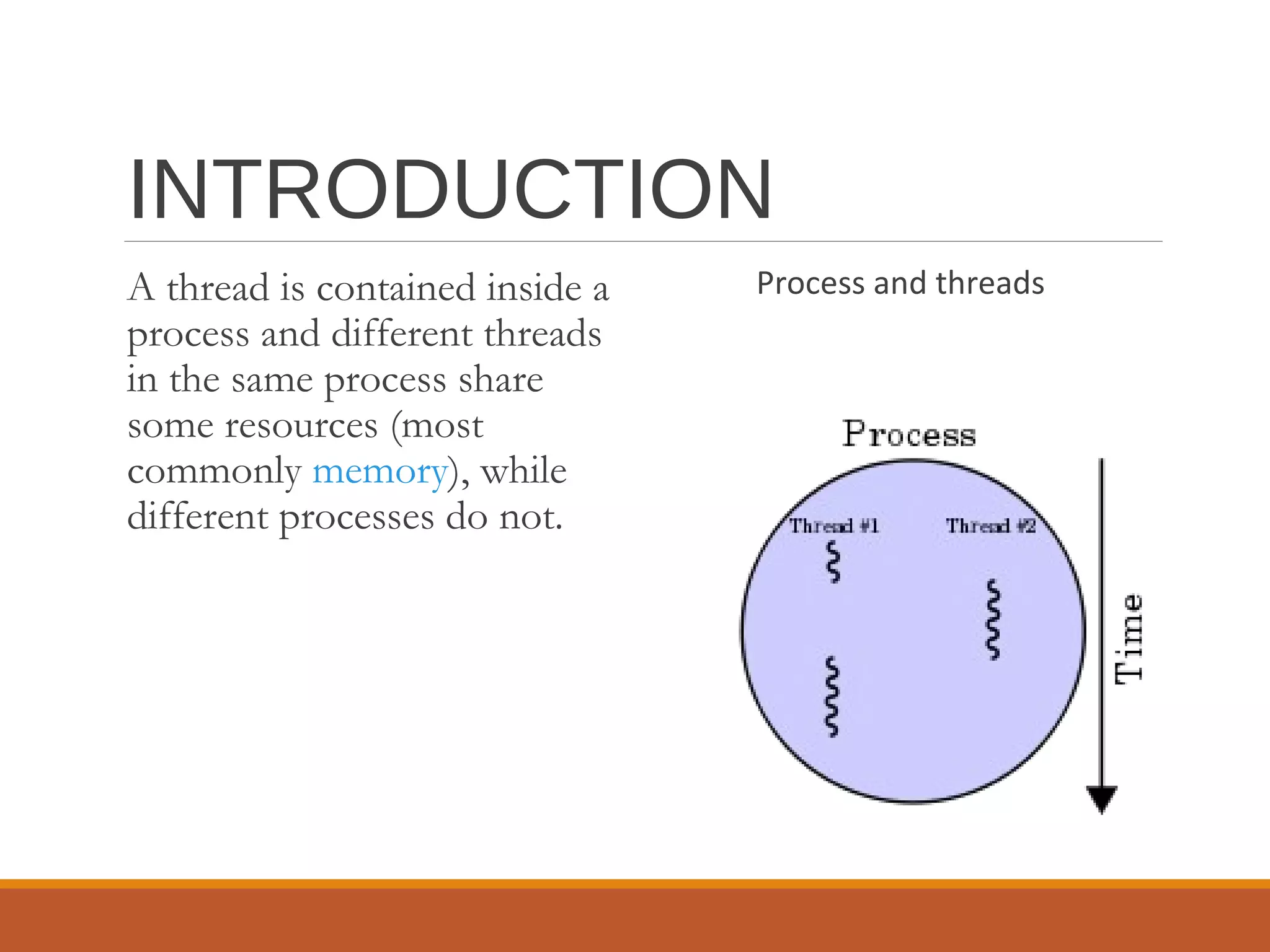 INTRODUCTION

A thread is contained inside a process and different threads in the same process share some resources (most commonly memory), while different processes do not.

Process and threads

Process

Thread #1

Thread #2

Time